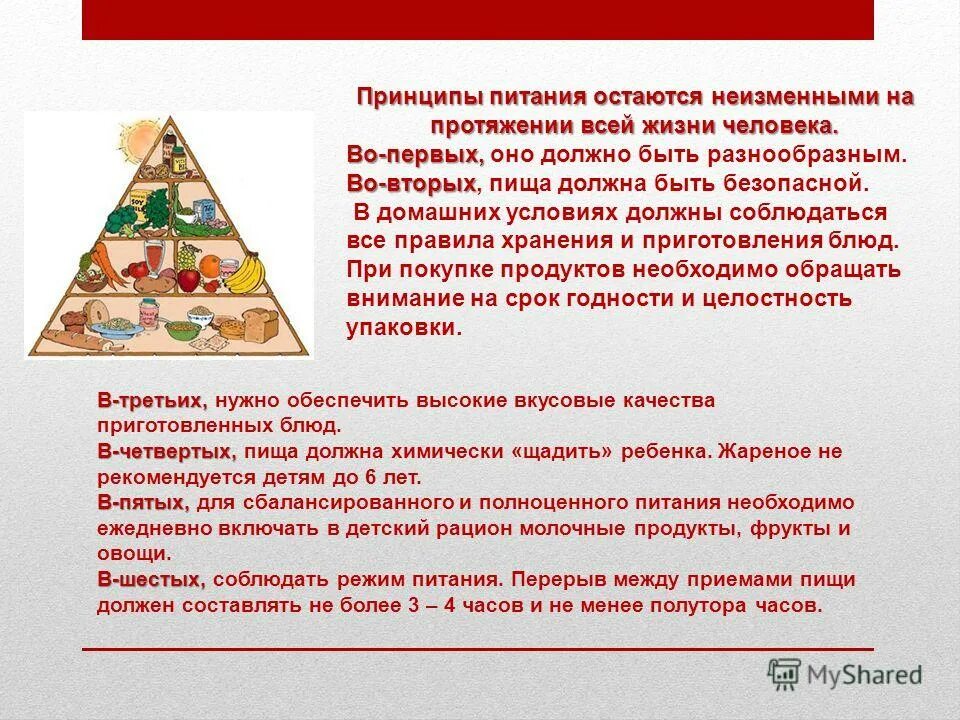 Принципы питания остаются неизменными на протяжении всей жизни человека.
Во-первых, оно должно быть разнообразным.
Во-вторых, пища должна быть безопасной.
В домашних условиях должны соблюдаться все правила хранения и приготовления блюд. При покупке продуктов необходимо обращать внимание на срок годности и целостность упаковки.

В-третьих, нужно обеспечить высокие вкусовые качества приготовленных блюд.
В-четвертых, пища должна химически «щадить» ребенка. Жареное не рекомендуется детям до 6 лет.
В-пятых, для сбалансированного и полноценного питания необходимо ежедневно включать в детский рацион молочные продукты, фрукты и овощи.
В-шестых, соблюдать режим питания. Перерыв между приемами пищи должен составлять не более 3 – 4 часов и не менее полутора часов.

MyShared